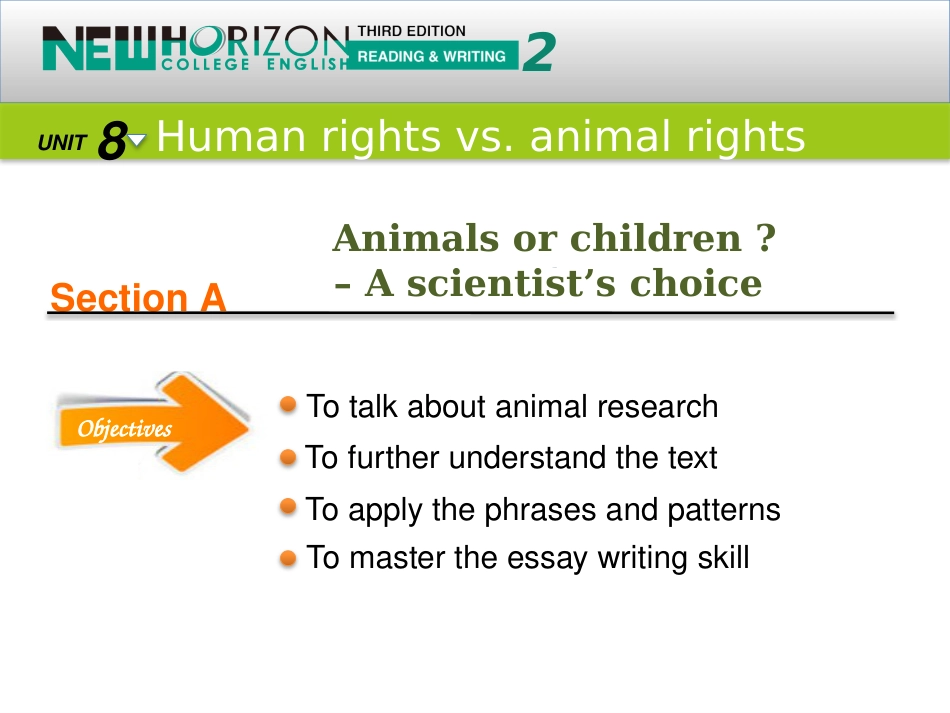 NEW HORIZON COLLEGE ENGLISH THIRD EDITION READING & WRITING 2

UNIT 8 Human rights vs. animal rights

Section A

Animals or children ?
– A scientist’s choice

Objectives

To talk about animal research

To further understand the text

To apply the phrases and patterns

To master the essay writing skill